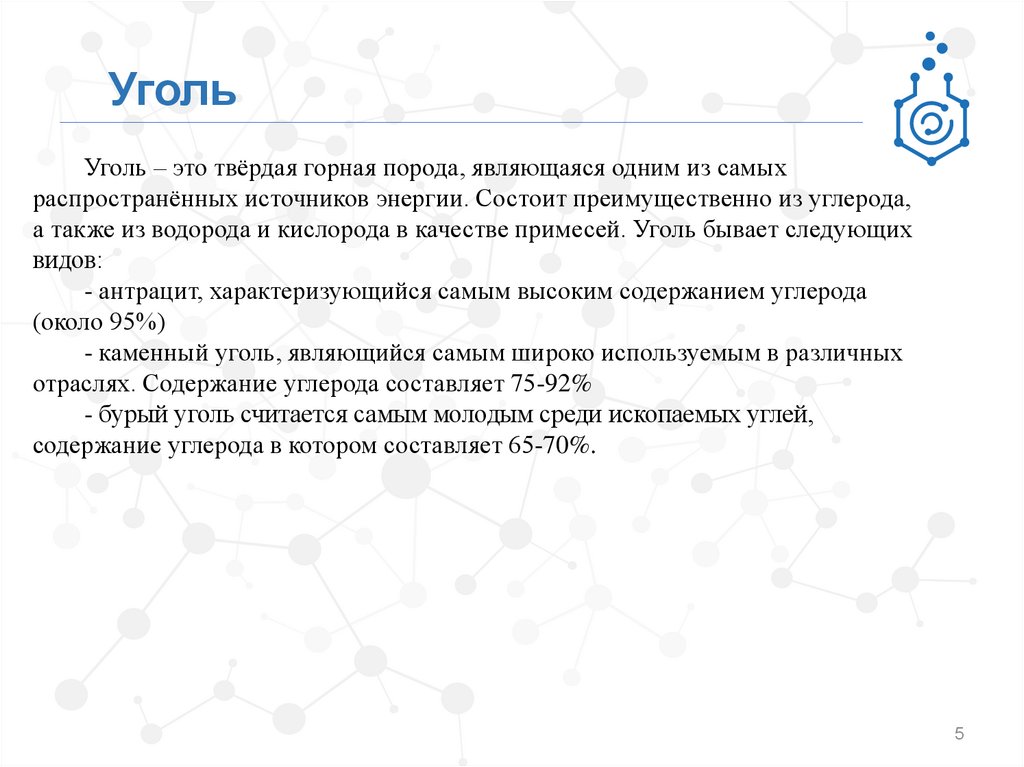 Уголь

Уголь – это твёрдая горная порода, являющаяся одним из самых распространённых источников энергии. Состоит преимущественно из углерода, а также из водорода и кислорода в качестве примесей. Уголь бывает следующих видов:

- антрацит, характеризующийся самым высоким содержанием углерода (около 95%)

- каменный уголь, являющийся самым широко используемым в различных отраслях. Содержание углерода составляет 75-92%

- бурый уголь считается самым молодым среди ископаемых углей, содержание углерода в котором составляет 65-70%.

5